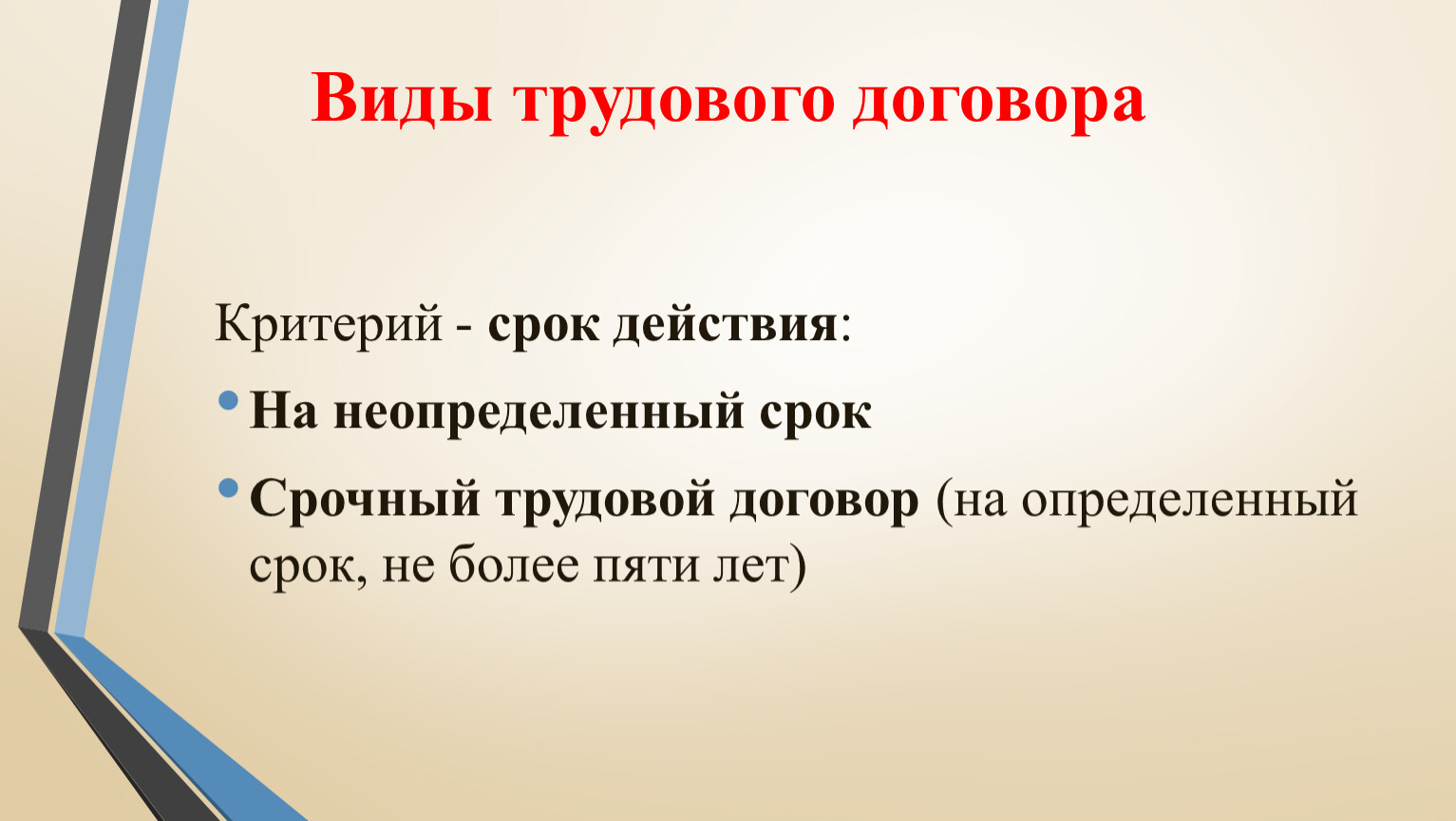 Виды трудового договора

Критерий - срок действия:

• На неопределенный срок
• Срочный трудовой договор (на определенный срок, не более пяти лет)